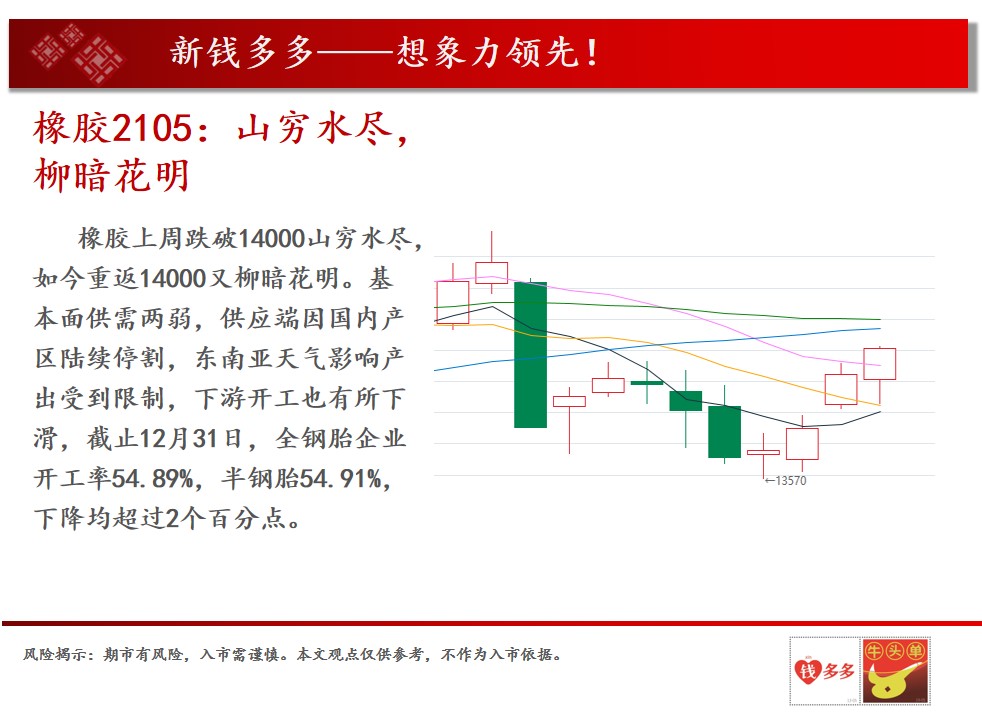 新钱多多——想象力领先！

橡胶2105：山穷水尽，柳暗花明

橡胶上周跌破14000山穷水尽，如今重返14000又柳暗花明。基本面供需两弱，供应端因国内产区陆续停割，东南亚天气影响产出受到限制，下游开工也有所下滑，截止12月31日，全钢胎企业开工率54.89%，半钢胎54.91%，下降均超过2个百分点。

←13570

风险揭示：期市有风险，入市需谨慎。本文观点仅供参考，不作为入市依据。

钱多多

牛头单